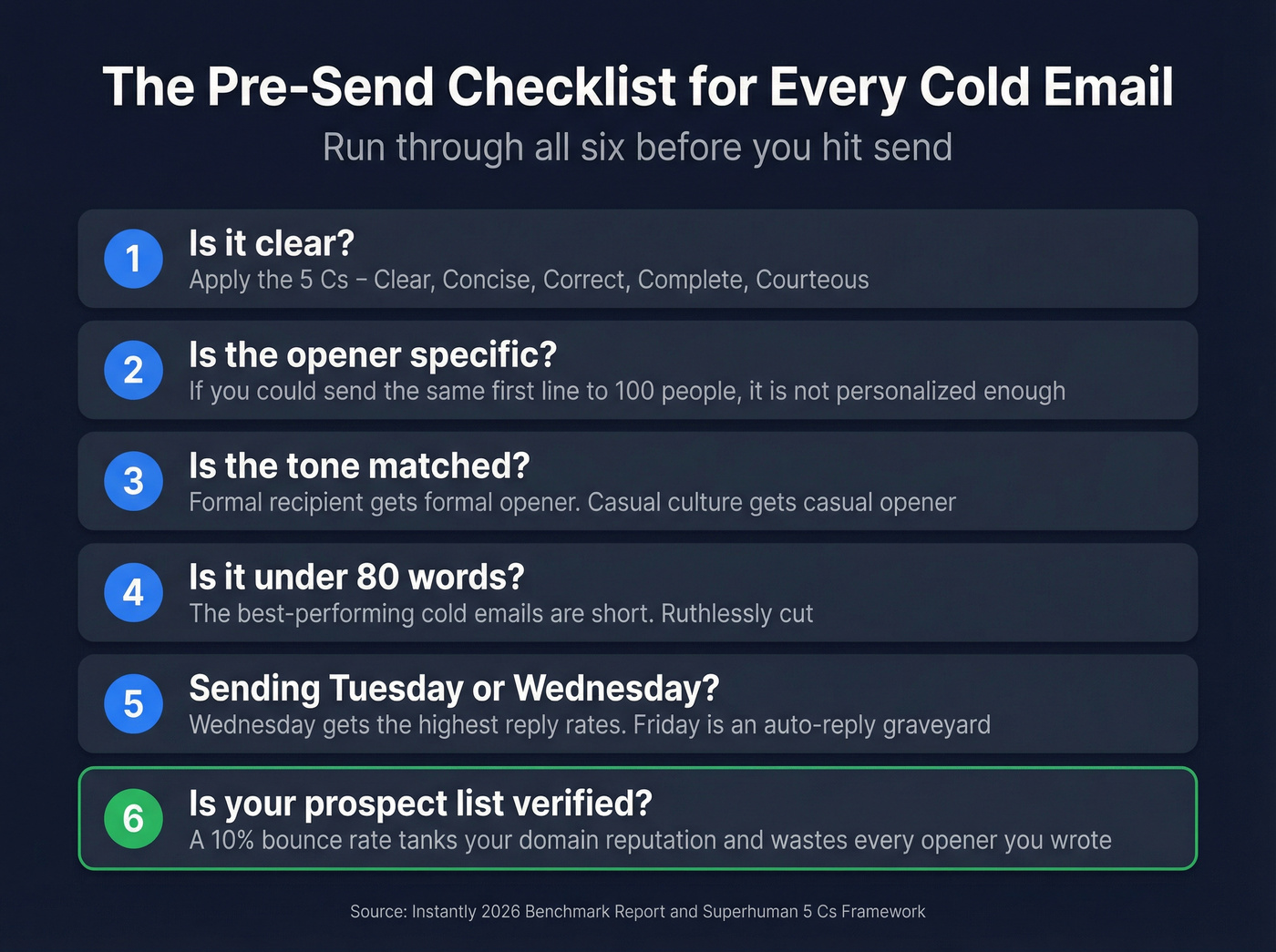 The Pre-Send Checklist for Every Cold Email

Run through all six before you hit send

1
Is it clear?
Apply the 5 Cs – Clear, Concise, Correct, Complete, Courteous

2
Is the opener specific?
If you could send the same first line to 100 people, it is not personalized enough

3
Is the tone matched?
Formal recipient gets formal opener. Casual culture gets casual opener

4
Is it under 80 words?
The best-performing cold emails are short. Ruthlessly cut

5
Sending Tuesday or Wednesday?
Wednesday gets the highest reply rates. Friday is an auto-reply graveyard

6
Is your prospect list verified?
A 10% bounce rate tanks your domain reputation and wastes every opener you wrote

Source: Instantly 2026 Benchmark Report and Superhuman 5 Cs Framework